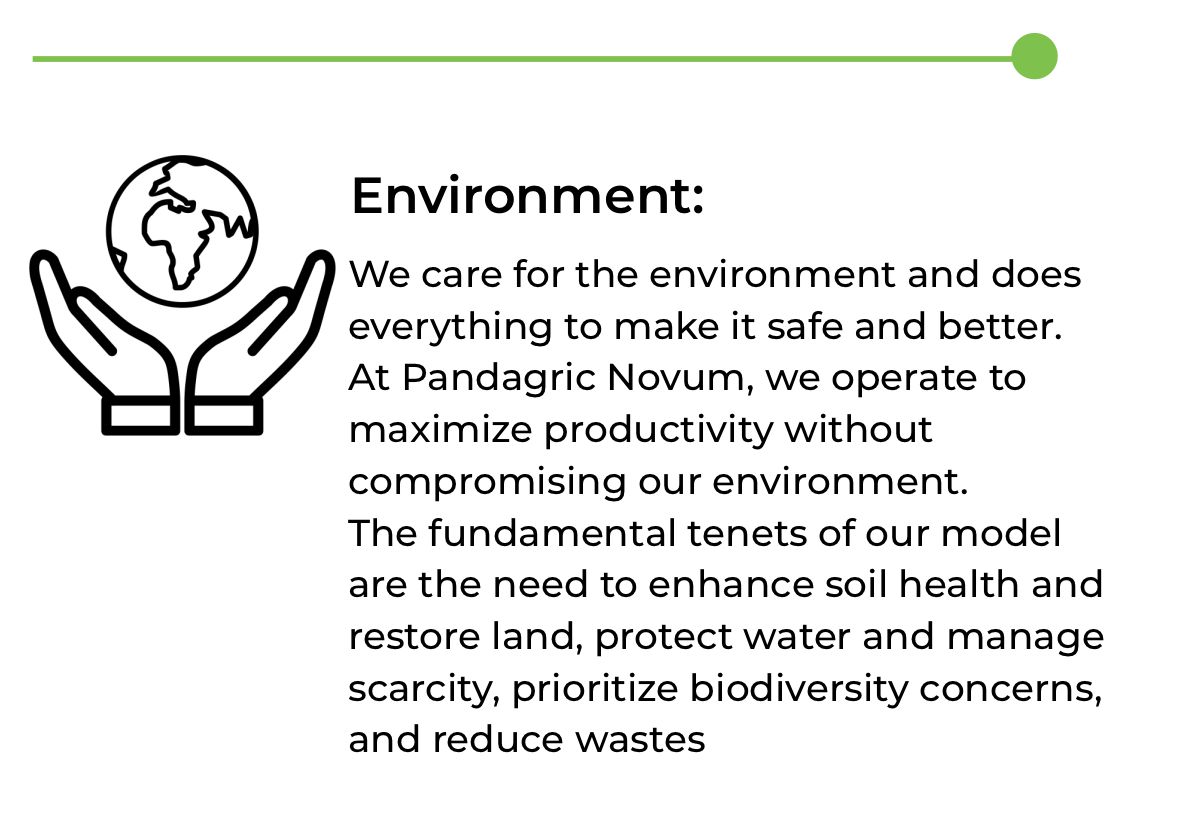 Environment:

We care for the environment and does everything to make it safe and better.
At Pandagric Novum, we operate to maximize productivity without compromising our environment.
The fundamental tenets of our model are the need to enhance soil health and restore land, protect water and manage scarcity, prioritize biodiversity concerns, and reduce wastes